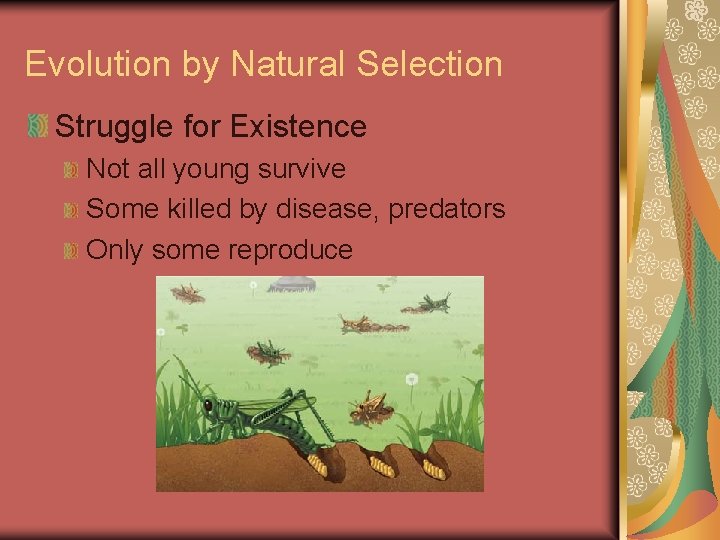 Evolution by Natural Selection

Struggle for Existence

Not all young survive

Some killed by disease, predators

Only some reproduce